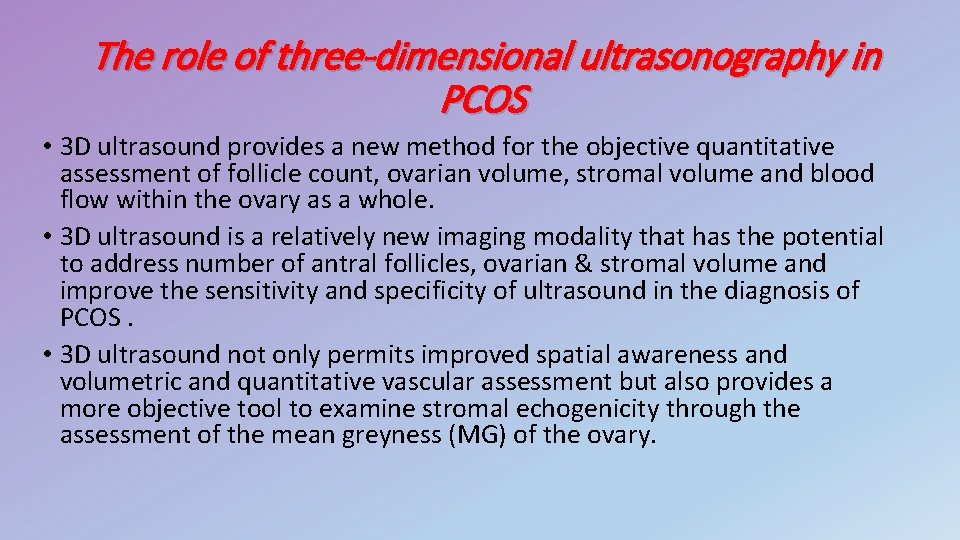 The role of three-dimensional ultrasonography in PCOS

• 3D ultrasound provides a new method for the objective quantitative assessment of follicle count, ovarian volume, stromal volume and blood flow within the ovary as a whole.

• 3D ultrasound is a relatively new imaging modality that has the potential to address number of antral follicles, ovarian & stromal volume and improve the sensitivity and specificity of ultrasound in the diagnosis of PCOS .

• 3D ultrasound not only permits improved spatial awareness and volumetric and quantitative vascular assessment but also provides a more objective tool to examine stromal echogenicity through the assessment of the mean greyness (MG) of the ovary.